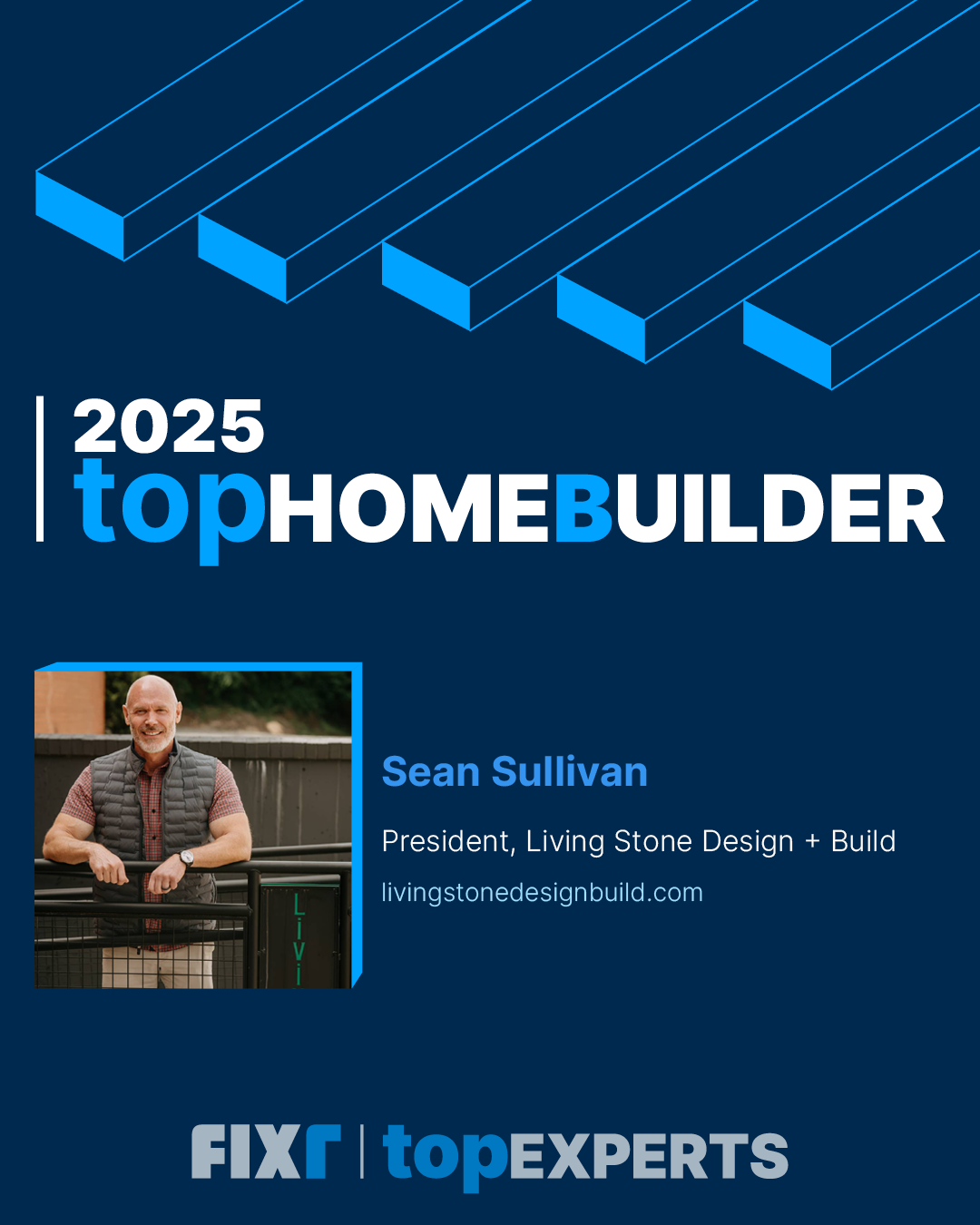 2025
topHOMEBUILDER

Livi

Sean Sullivan

President, Living Stone Design + Build

livingstonedesignbuild.com

FIXr | topEXPERTS